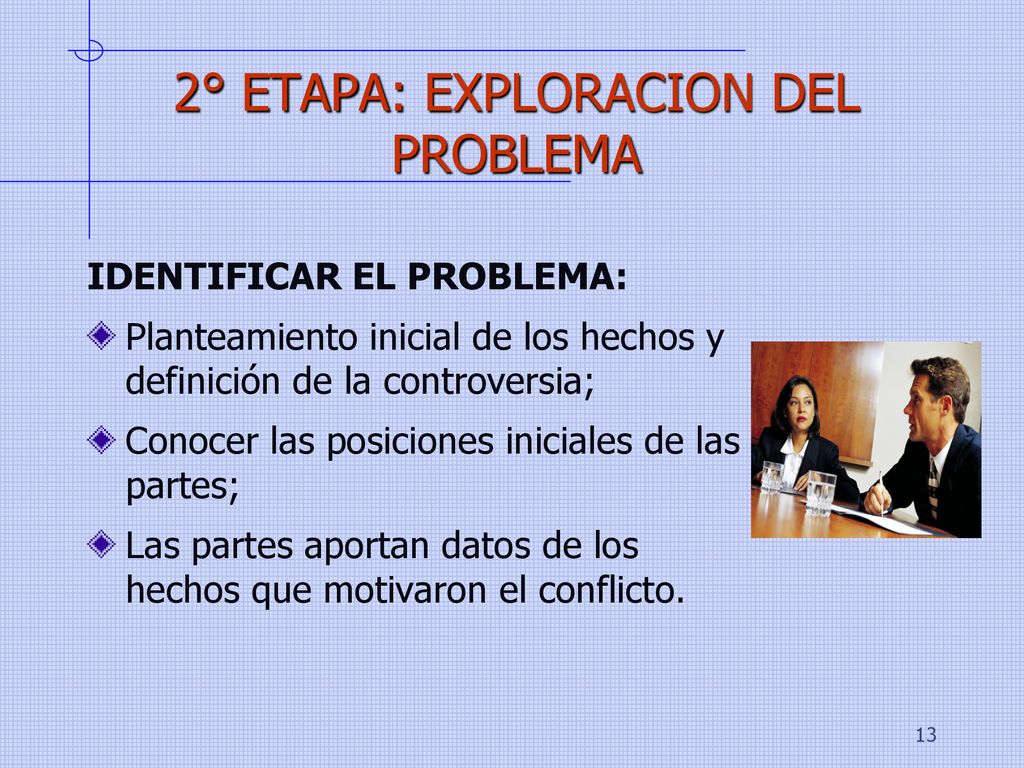 2° ETAPA: EXPLORACION DEL PROBLEMA

IDENTIFICAR EL PROBLEMA:

Planteamiento inicial de los hechos y definición de la controversia;

Conocer las posiciones iniciales de las partes;

Las partes aportan datos de los hechos que motivaron el conflicto.

13